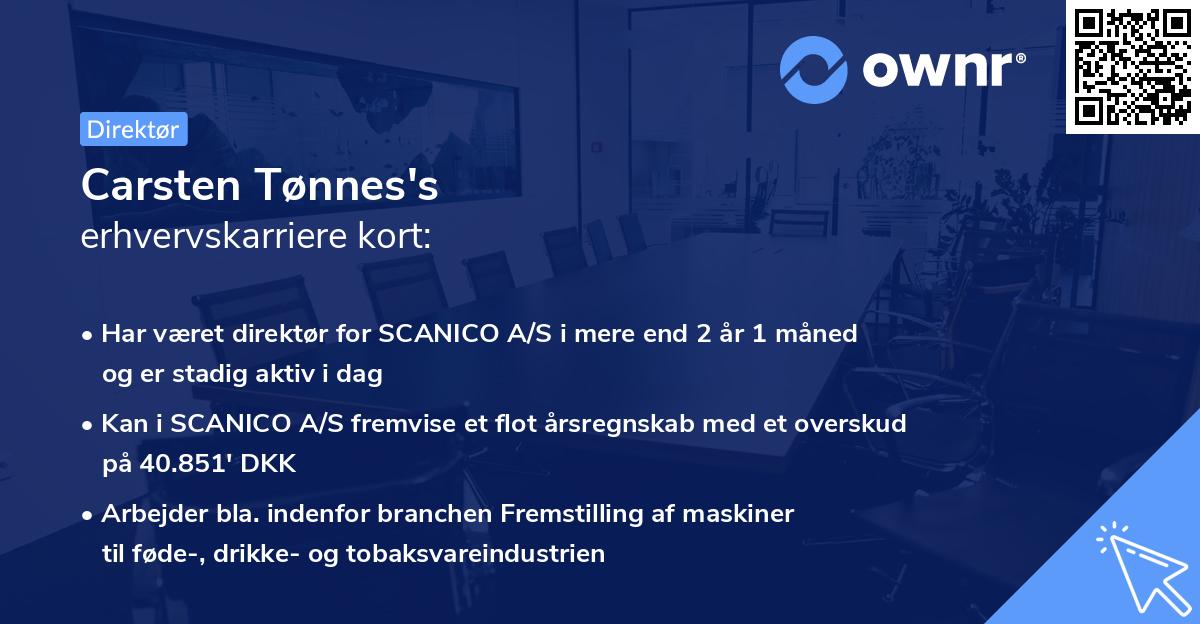 ownr®

Direktør

Carsten Tønnes's
erhvervskarriere kort:

• Har været direktør for SCANICO A/S i mere end 2 år 1 måned og er stadig aktiv i dag

• Kan i SCANICO A/S fremvise et flot årsregnskab med et overskud på 40.851' DKK

• Arbejder bla. indenfor branchen Fremstilling af maskiner til føde-, drikke- og tobaksvareindustrien